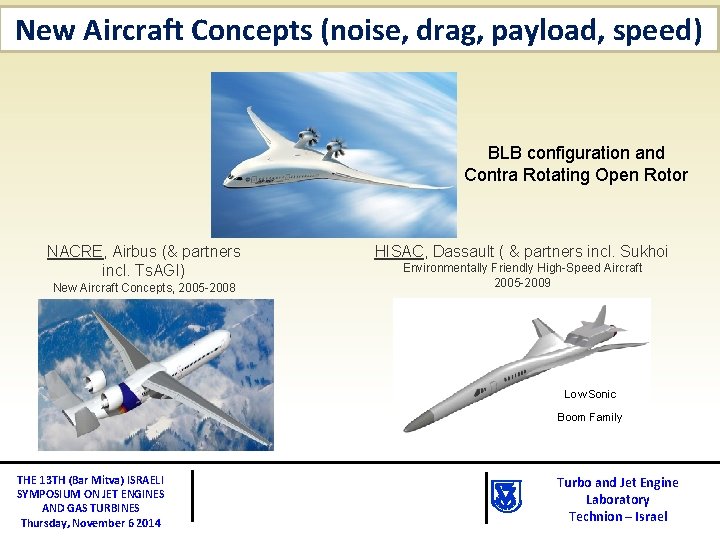 New Aircraft Concepts (noise, drag, payload, speed)

BLB configuration and Contra Rotating Open Rotor

NACRE, Airbus (& partners incl. TsAGI)
New Aircraft Concepts, 2005-2008

HISAC, Dassault ( & partners incl. Sukhoi
Environmentally Friendly High-Speed Aircraft
2005-2009

Low Sonic
Boom Family

THE 13TH (Bar Mitva) ISRAELI SYMPOSIUM ON JET ENGINES AND GAS TURBINES
Thursday, November 6 2014

Turbo and Jet Engine Laboratory
Technion – Israel